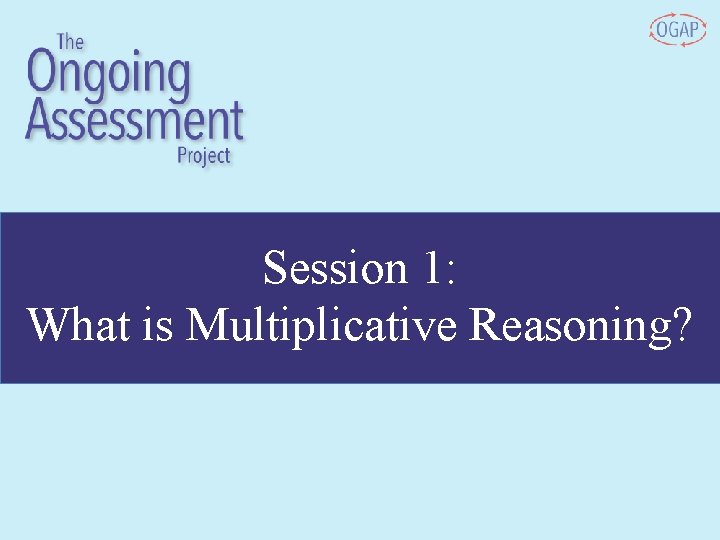 The Ongoing Assessment Project

OGAP

Session 1:
What is Multiplicative Reasoning?